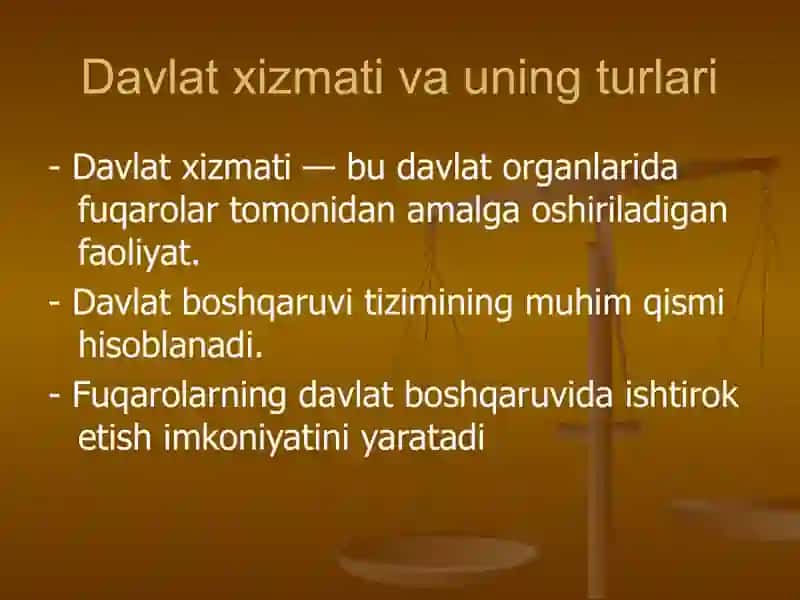 Davlat xizmati va uning turlari

- Davlat xizmati — bu davlat organlarida fuqarolar tomonidan amalga oshiriladigan faoliyat.

- Davlat boshqaruvi tizimining muhim qismi hisoblanadi.

- Fuqarolarning davlat boshqaruvida ishtirok etish imkoniyatini yaratadi